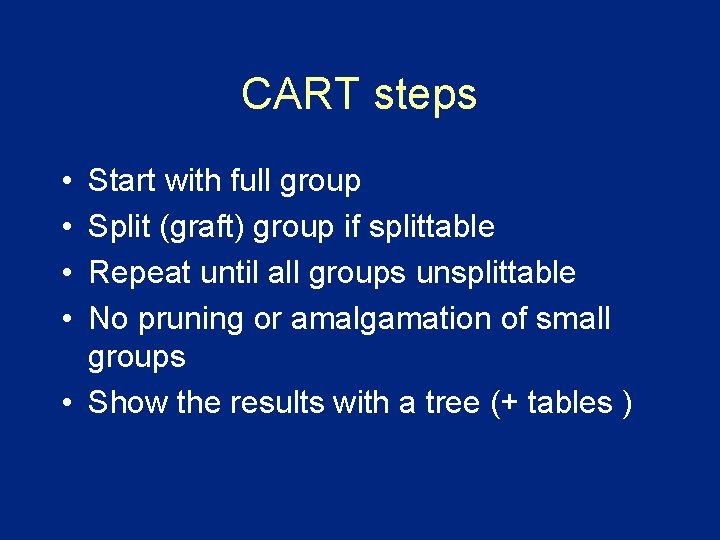 CART steps

• Start with full group
• Split (graft) group if splittable
• Repeat until all groups unsplittable
• No pruning or amalgamation of small groups
• Show the results with a tree (+ tables )